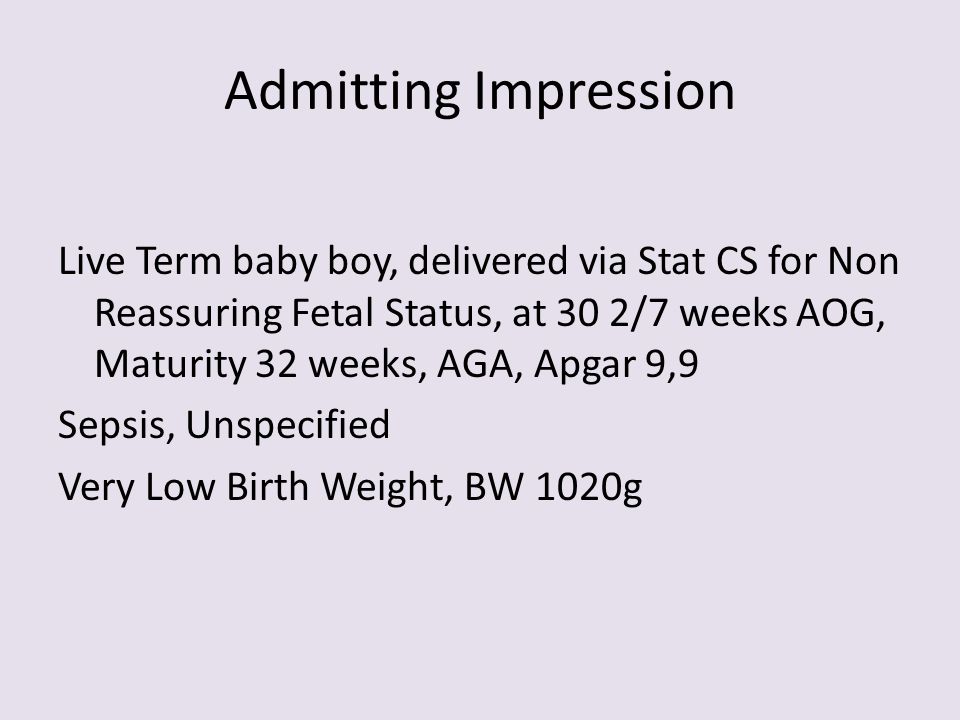 Admitting Impression

Live Term baby boy, delivered via Stat CS for Non Reassuring Fetal Status, at 30 2/7 weeks AOG, Maturity 32 weeks, AGA, Apgar 9,9

Sepsis, Unspecified

Very Low Birth Weight, BW 1020g